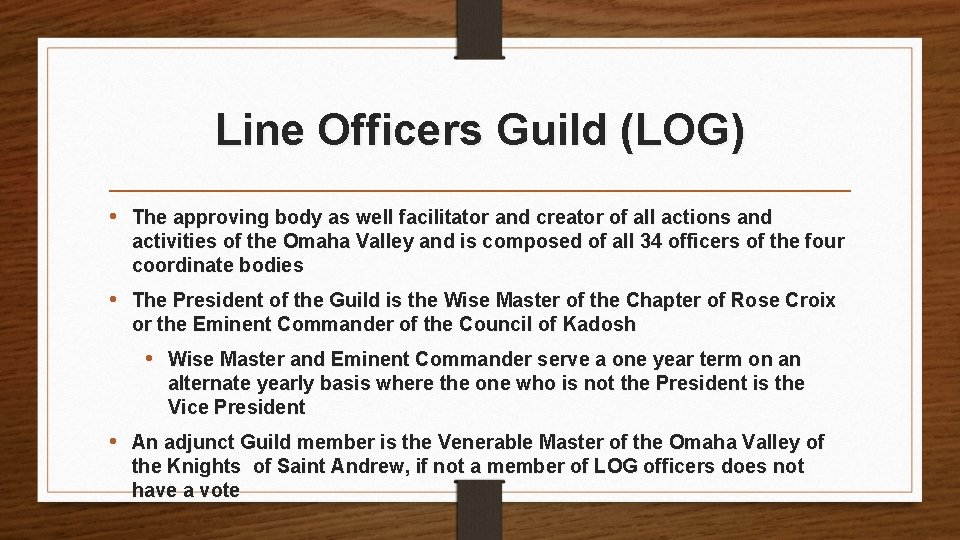 Line Officers Guild (LOG)

• The approving body as well facilitator and creator of all actions and activities of the Omaha Valley and is composed of all 34 officers of the four coordinate bodies

• The President of the Guild is the Wise Master of the Chapter of Rose Croix or the Eminent Commander of the Council of Kadosh

• Wise Master and Eminent Commander serve a one year term on an alternate yearly basis where the one who is not the President is the Vice President

• An adjunct Guild member is the Venerable Master of the Omaha Valley of the Knights of Saint Andrew, if not a member of LOG officers does not have a vote